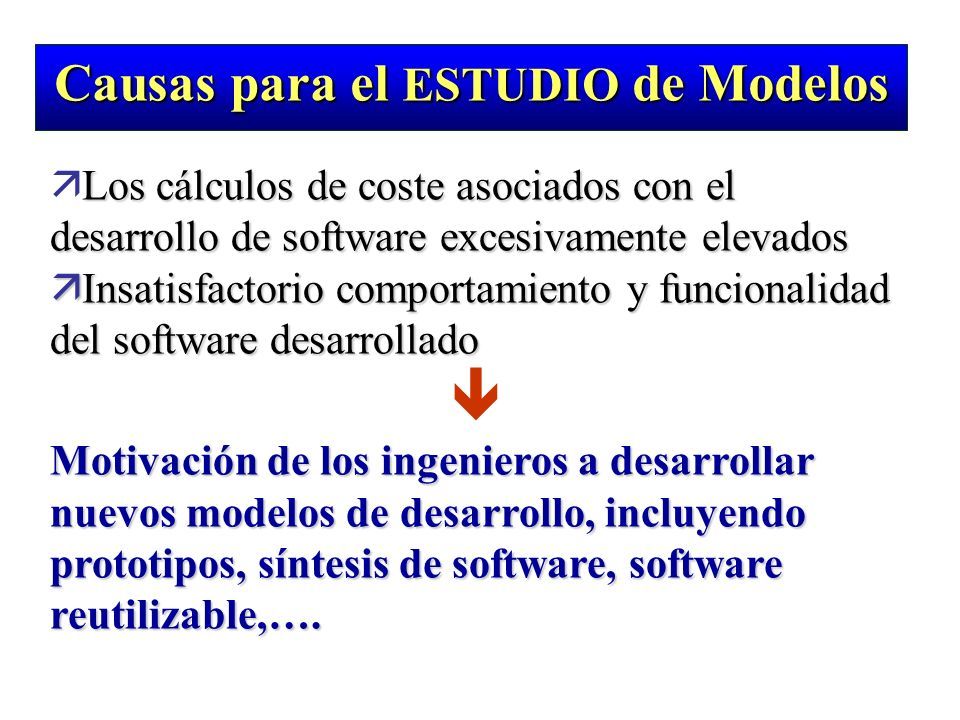 Causas para el ESTUDIO de Modelos

Los cálculos de coste asociados con el desarrollo de software excesivamente elevados

Insatisfactorio comportamiento y funcionalidad del software desarrollado

Motivación de los ingenieros a desarrollar nuevos modelos de desarrollo, incluyendo prototipos, síntesis de software, software reutilizable,….